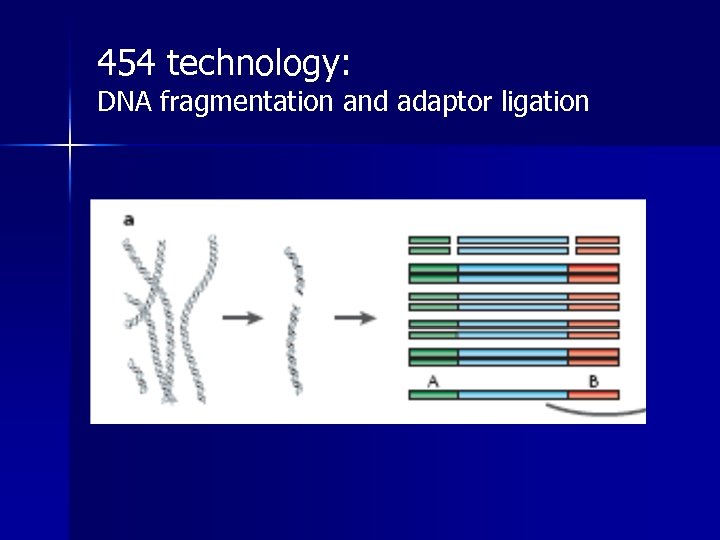 454 technology:
DNA fragmentation and adaptor ligation

a

A

B